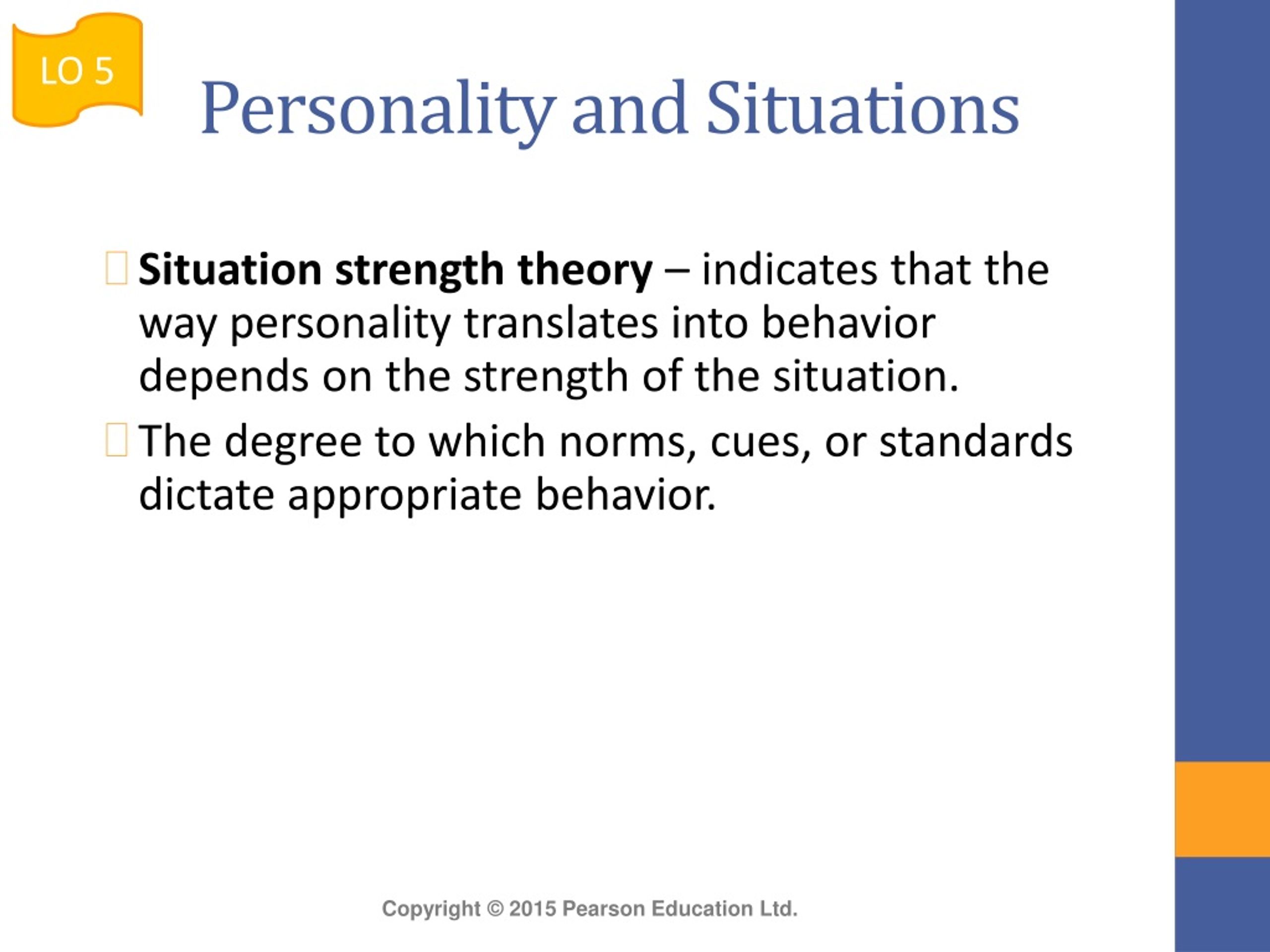 LO 5

Personality and Situations

Situation strength theory – indicates that the way personality translates into behavior depends on the strength of the situation.

The degree to which norms, cues, or standards dictate appropriate behavior.

Copyright © 2015 Pearson Education Ltd.